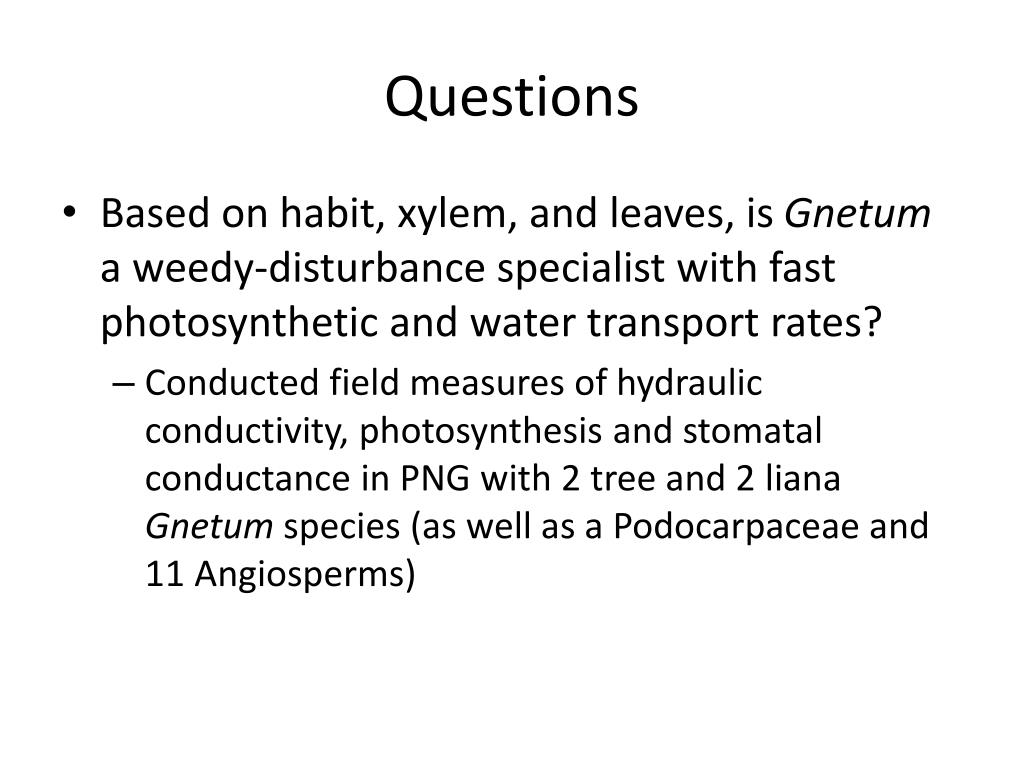 Questions

• Based on habit, xylem, and leaves, is Gnetum a weedy-disturbance specialist with fast photosynthetic and water transport rates?

– Conducted field measures of hydraulic conductivity, photosynthesis and stomatal conductance in PNG with 2 tree and 2 liana Gnetum species (as well as a Podocarpaceae and 11 Angiosperms)